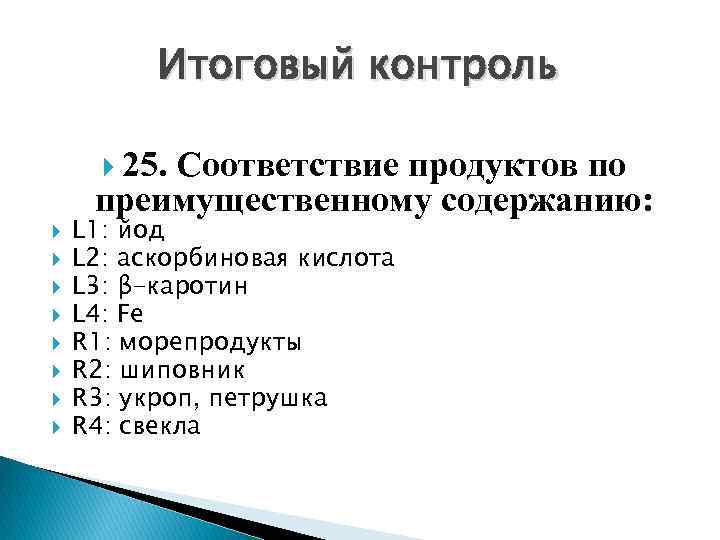 Итоговый контроль

25. Соответствие продуктов по преимущественному содержанию:

L1: йод
L2: аскорбиновая кислота
L3: β-каротин
L4: Fe
R1: морепродукты
R2: шиповник
R3: укроп, петрушка
R4: свекла